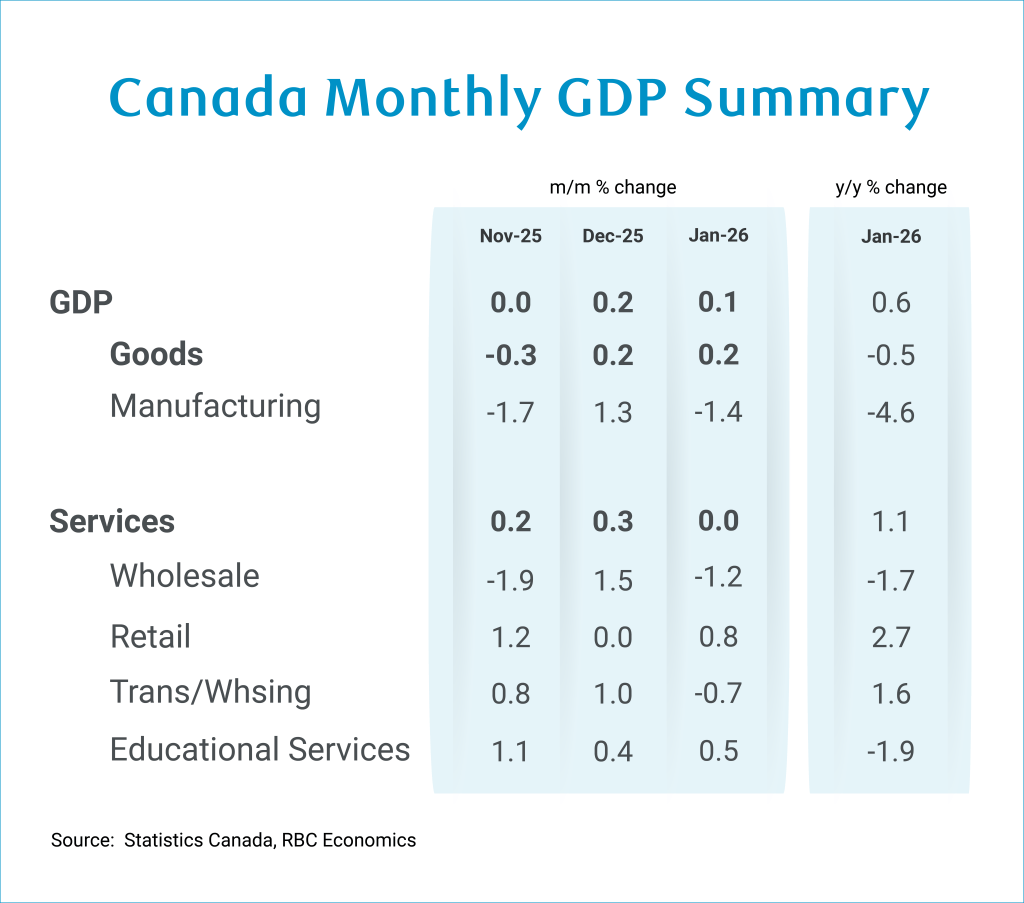 Canada Monthly GDP Summary

|  | m/m % change |  |  | y/y % change |
|---|---|---|---|---|
|  | Nov-25 | Dec-25 | Jan-26 | Jan-26 |
| GDP | 0.0 | 0.2 | 0.1 | 0.6 |
| Goods | -0.3 | 0.2 | 0.2 | -0.5 |
| Manufacturing | -1.7 | 1.3 | -1.4 | -4.6 |
| Services | 0.2 | 0.3 | 0.0 | 1.1 |
| Wholesale | -1.9 | 1.5 | -1.2 | -1.7 |
| Retail | 1.2 | 0.0 | 0.8 | 2.7 |
| Trans/Whsing | 0.8 | 1.0 | -0.7 | 1.6 |
| Educational Services | 1.1 | 0.4 | 0.5 | -1.9 |

Source: Statistics Canada, RBC Economics